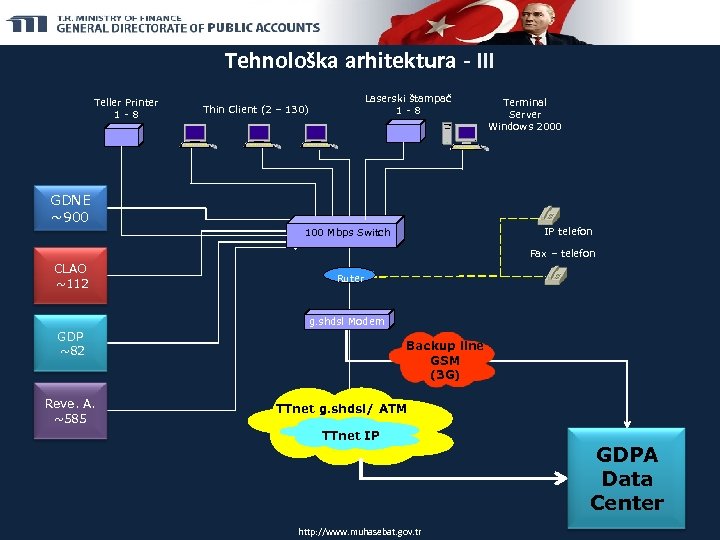 T.R. MINISTRY OF FINANCE
GENERAL DIRECTORATE OF PUBLIC ACCOUNTS

Tehnološka arhitektura - III

Teller Printer
1 - 8

Thin Client (2 – 130)

Laserski štampač
1 - 8

Terminal
Server
Windows 2000

GDNE
~900

CLAO
~112

GDP
~82

Reve. A.
~585

100 Mbps Switch

IP telefon

Fax – telefon

Ruter

g.shdsl Modem

Backup line
GSM
(3G)

TTnet g.shdsl/ ATM

TTnet IP

GDPA
Data
Center

http://www.muhasebat.gov.tr